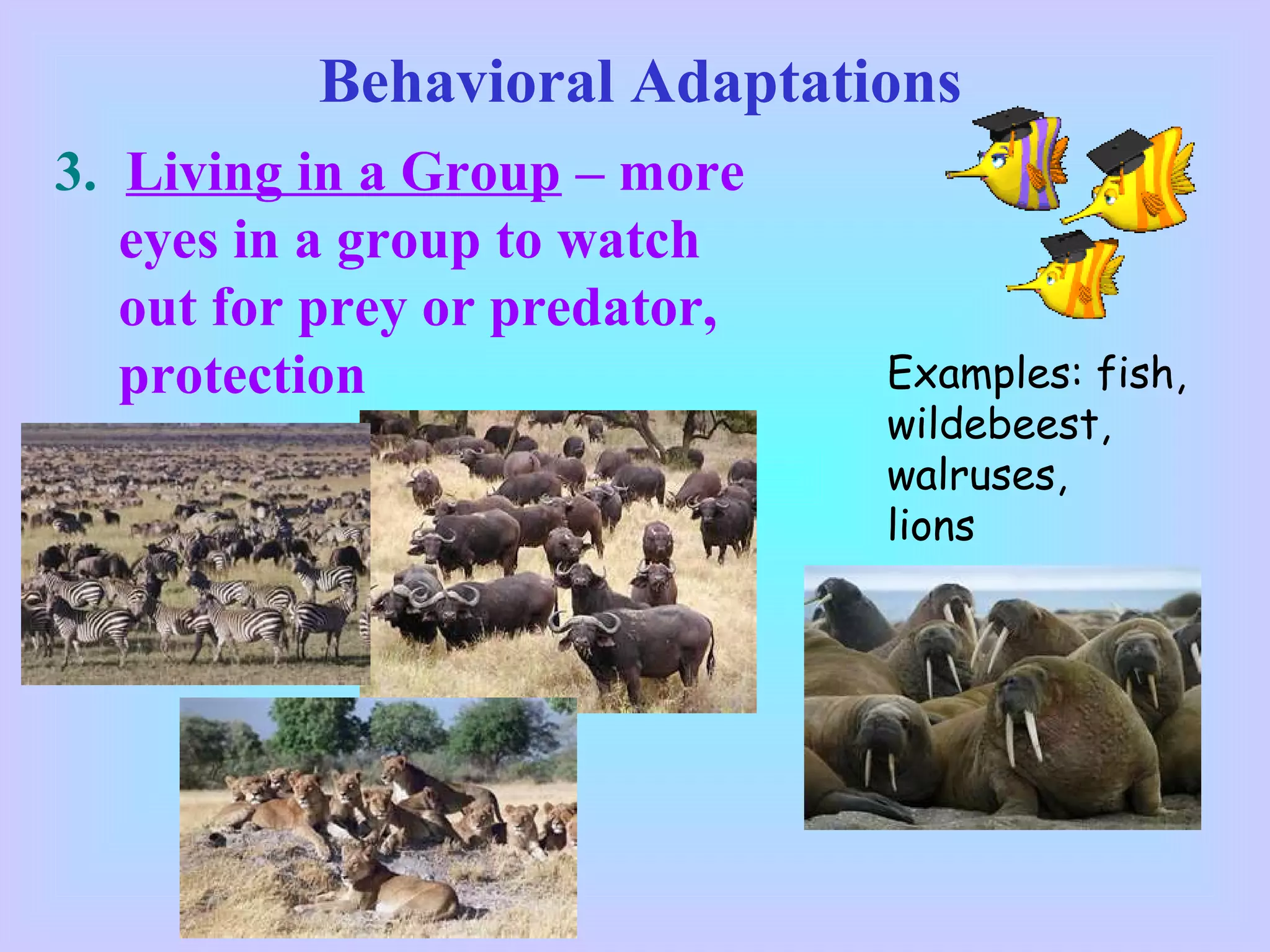 Behavioral Adaptations

3. Living in a Group – more eyes in a group to watch out for prey or predator, protection

Examples: fish, wildebeest, walruses, lions